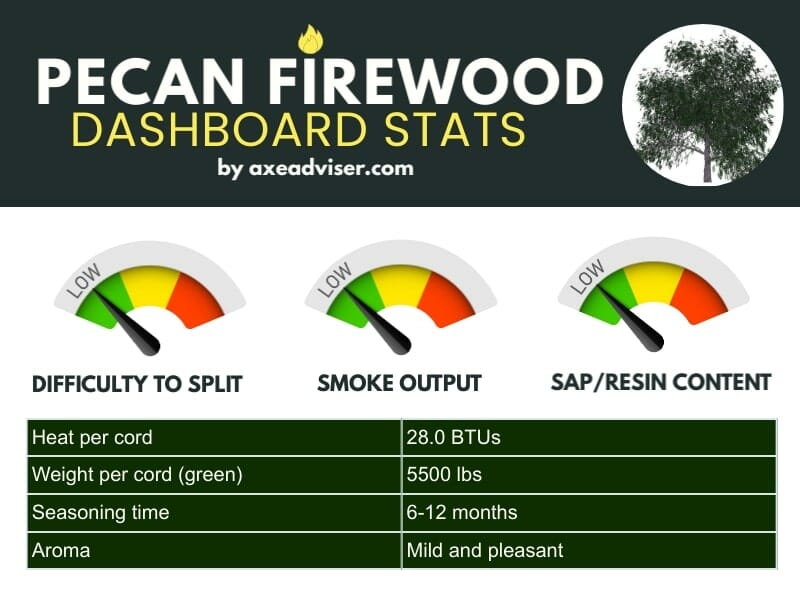 PECAN FIREWOOD
DASHBOARD STATS
by axeadviser.com

LOW
DIFFICULTY TO SPLIT

LOW
SMOKE OUTPUT

LOW
SAP/RESIN CONTENT

| Heat per cord | 28.0 BTUs |
|---|---|
| Weight per cord (green) | 5500 lbs |
| Seasoning time | 6-12 months |
| Aroma | Mild and pleasant |